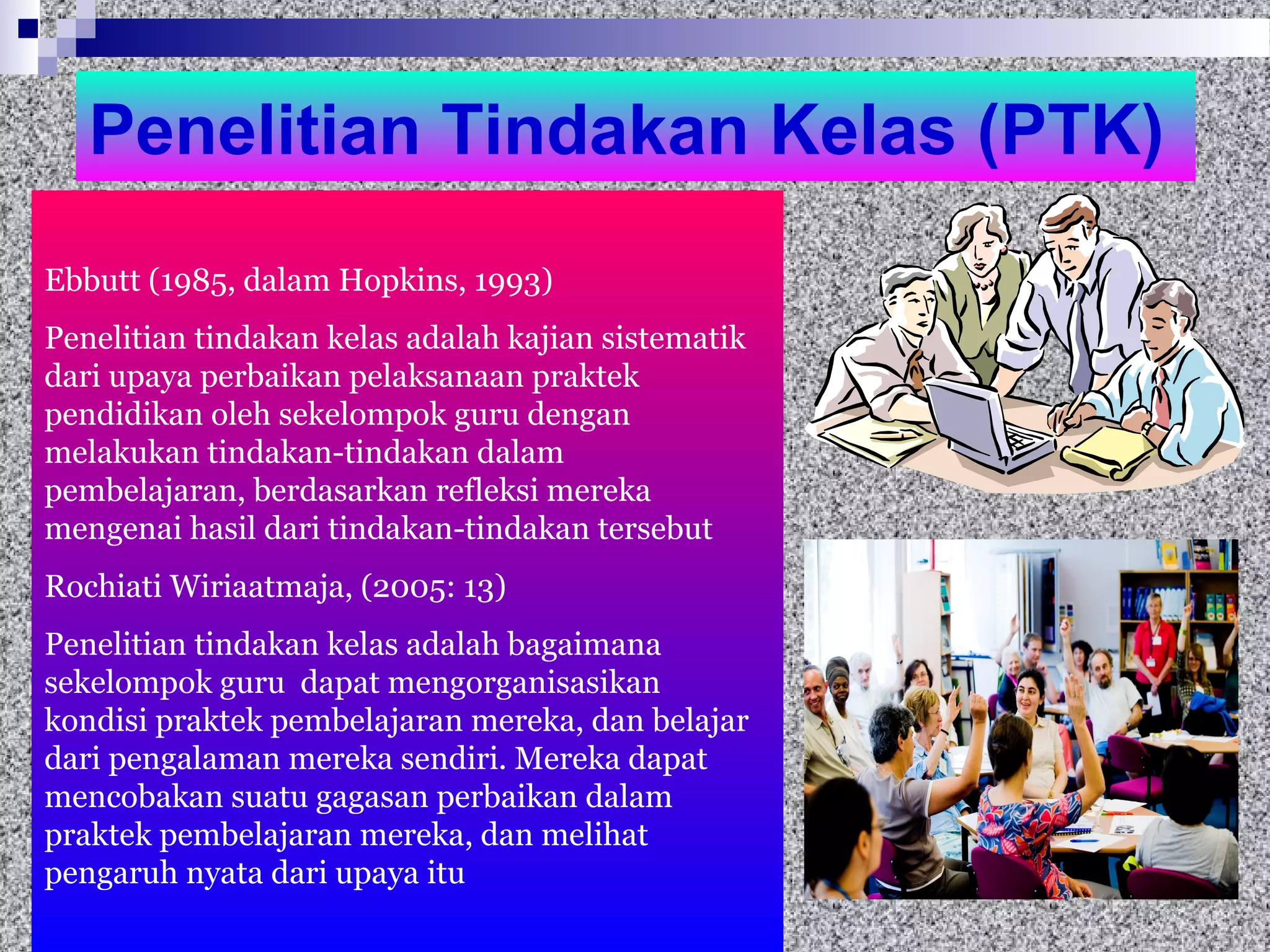 Penelitian Tindakan Kelas (PTK)

Ebbutt (1985, dalam Hopkins, 1993)

Penelitian tindakan kelas adalah kajian sistematik dari upaya perbaikan pelaksanaan praktek pendidikan oleh sekelompok guru dengan melakukan tindakan-tindakan dalam pembelajaran, berdasarkan refleksi mereka mengenai hasil dari tindakan-tindakan tersebut

Rochiati Wiriaatmaja, (2005: 13)

Penelitian tindakan kelas adalah bagaimana sekelompok guru dapat mengorganisasikan kondisi praktek pembelajaran mereka, dan belajar dari pengalaman mereka sendiri. Mereka dapat mencobakan suatu gagasan perbaikan dalam praktek pembelajaran mereka, dan melihat pengaruh nyata dari upaya itu